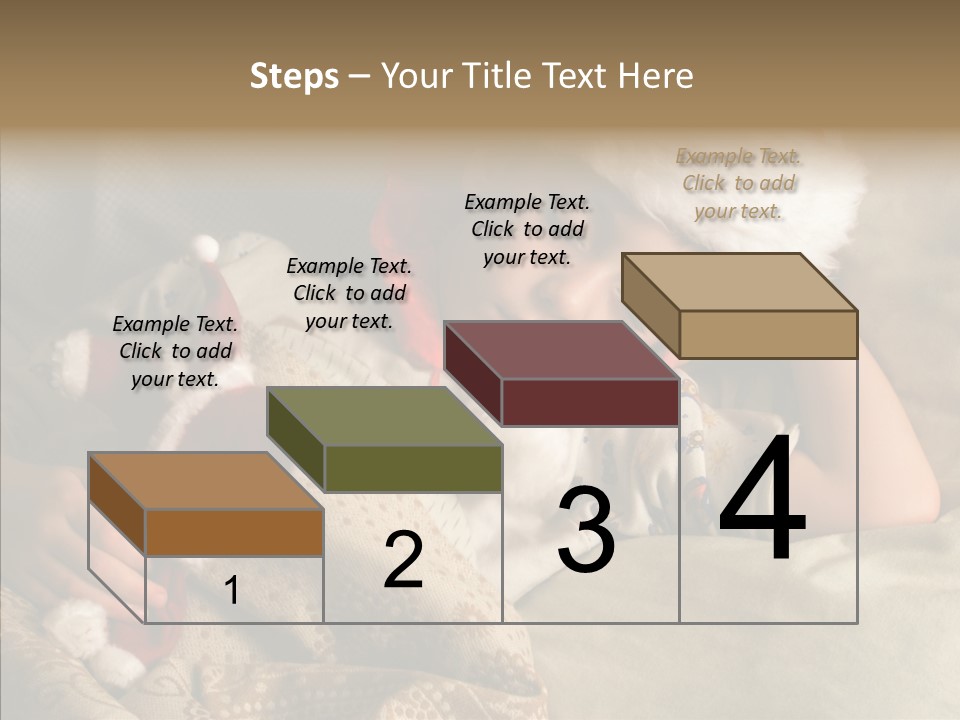 Steps – Your Title Text Here

Example Text. Click to add your text.

Example Text. Click to add your text.

Example Text. Click to add your text.

Example Text. Click to add your text.

1

2

3

4